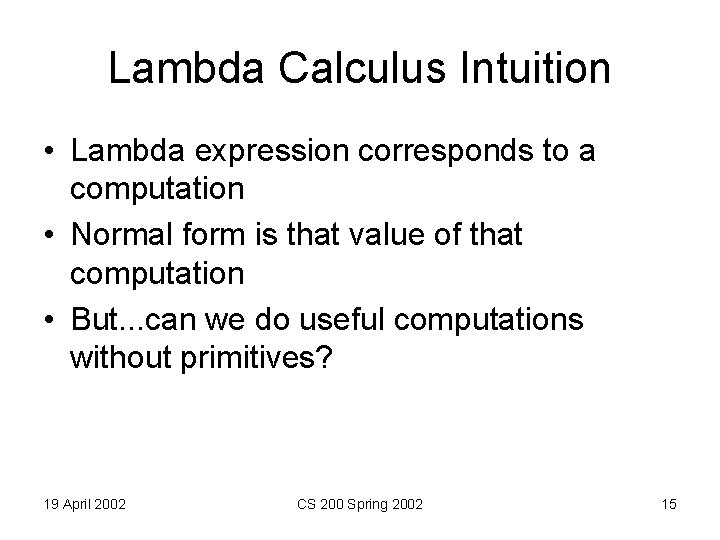 Lambda Calculus Intuition

• Lambda expression corresponds to a computation
• Normal form is that value of that computation
• But...can we do useful computations without primitives?

19 April 2002 CS 200 Spring 2002 15